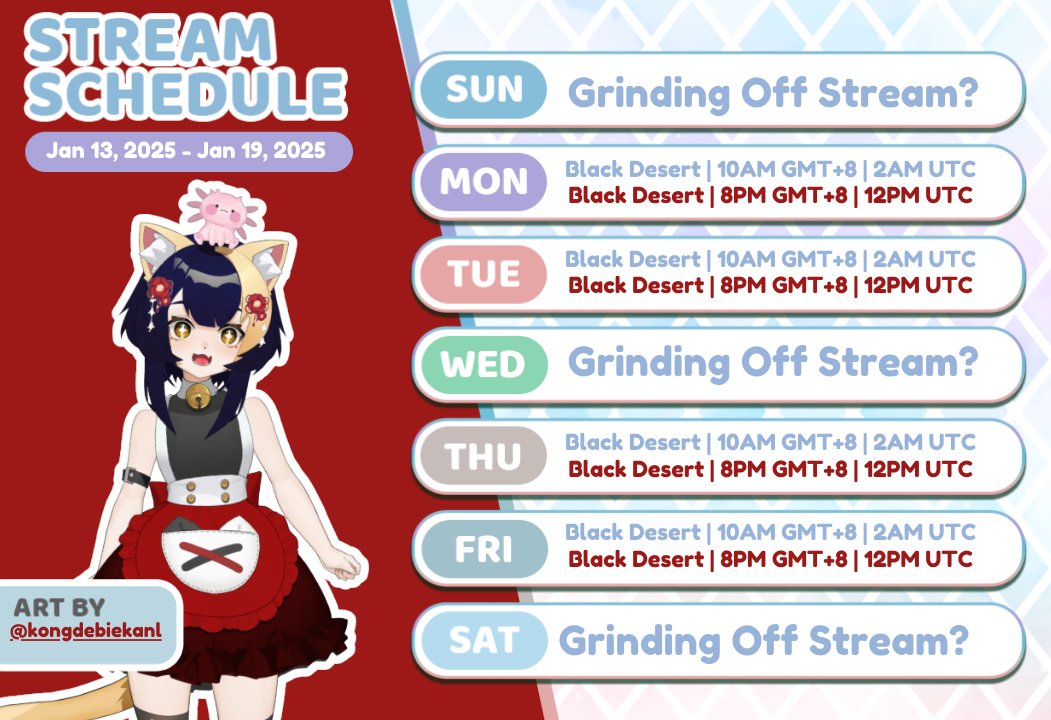 STREAM SCHEDULE

Jan 13, 2025 - Jan 19, 2025

SUN Grinding Off Stream?

MON Black Desert | 10AM GMT+8 | 2AM UTC
Black Desert | 8PM GMT+8 | 12PM UTC

TUE Black Desert | 10AM GMT+8 | 2AM UTC
Black Desert | 8PM GMT+8 | 12PM UTC

WED Grinding Off Stream?

THU Black Desert | 10AM GMT+8 | 2AM UTC
Black Desert | 8PM GMT+8 | 12PM UTC

FRI Black Desert | 10AM GMT+8 | 2AM UTC
Black Desert | 8PM GMT+8 | 12PM UTC

SAT Grinding Off Stream?

ART BY
@kongdebiekanl